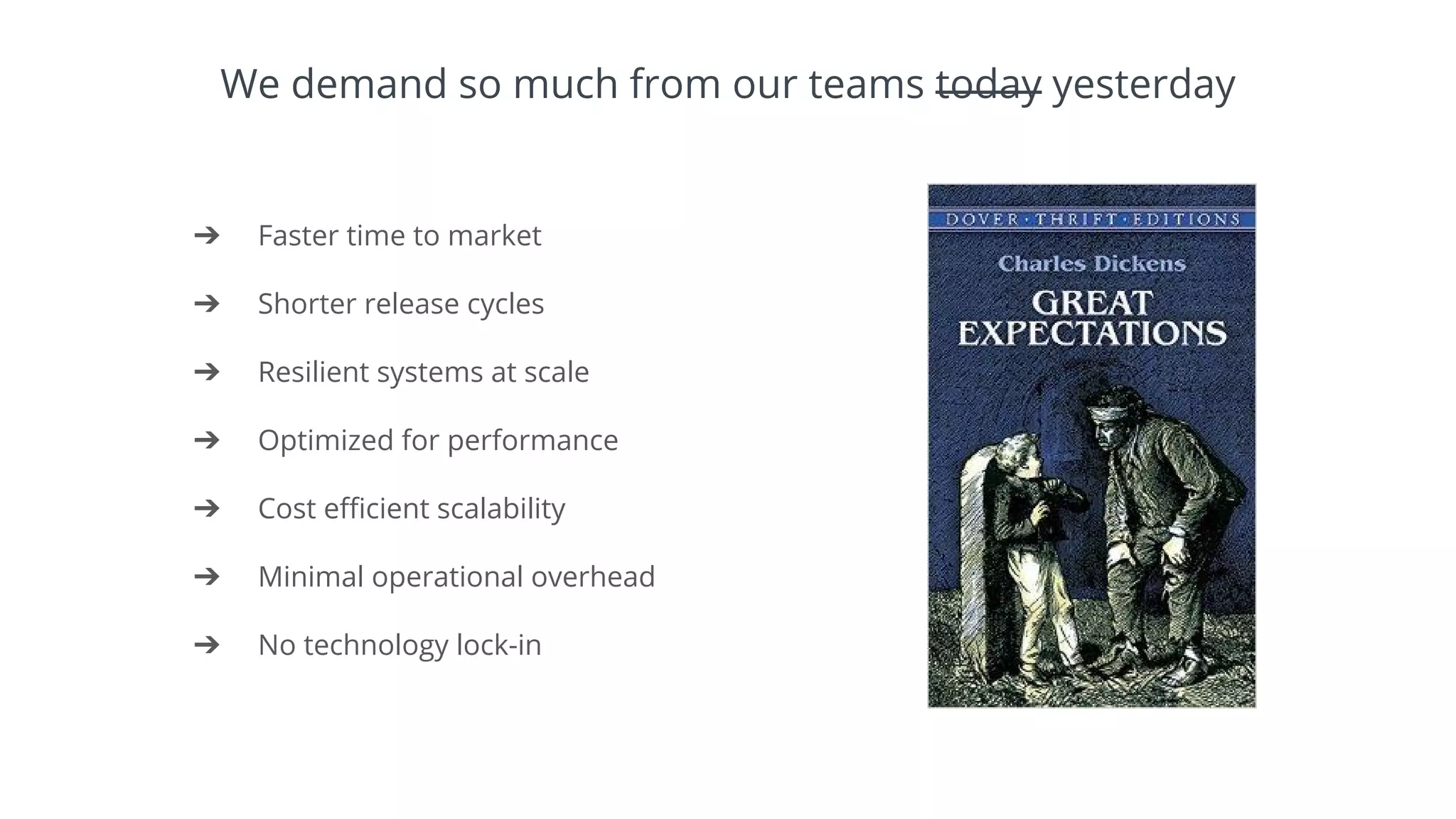 We demand so much from our teams ~~today~~ yesterday

➔ Faster time to market

➔ Shorter release cycles

➔ Resilient systems at scale

➔ Optimized for performance

➔ Cost efficient scalability

➔ Minimal operational overhead

➔ No technology lock-in

DOVER · THRIFT · EDITIONS

Charles Dickens

GREAT EXPECTATIONS